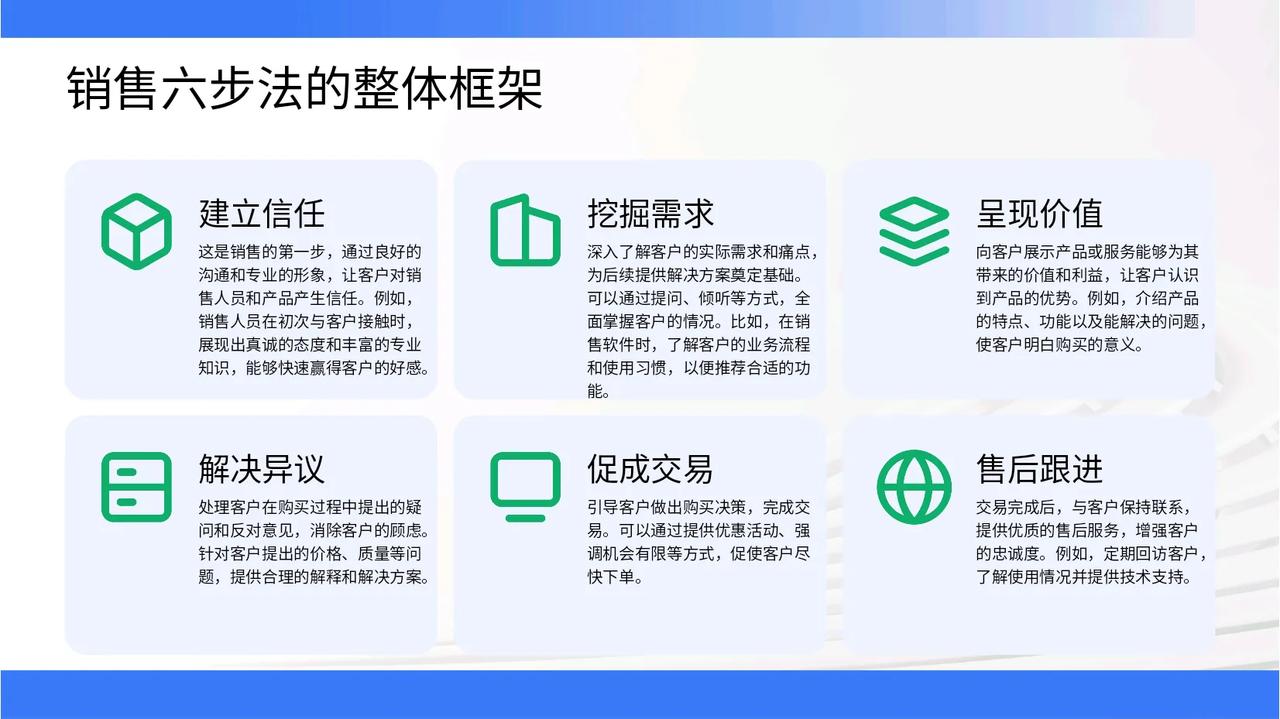 销售六步法的整体框架

建立信任

这是销售的第一步，通过良好的沟通和专业的形象，让客户对销售人员和产品产生信任。例如，销售人员在初次与客户接触时，展现出真诚的态度和丰富的专业知识，能够快速赢得客户的好感。

挖掘需求

深入了解客户的实际需求和痛点，为后续提供解决方案奠定基础。可以通过提问、倾听等方式，全面掌握客户的情况。比如，在销售软件时，了解客户的业务流程和使用习惯，以便推荐合适的功能。

呈现价值

向客户展示产品或服务能够为其带来的价值和利益，让客户认识到产品的优势。例如，介绍产品的特点、功能以及能解决的问题，使客户明白购买的意义。

解决异议

处理客户在购买过程中提出的疑问和反对意见，消除客户的顾虑。针对客户提出的价格、质量等问题，提供合理的解释和解决方案。

促成交易

引导客户做出购买决策，完成交易。可以通过提供优惠活动、强调机会有限等方式，促使客户尽快下单。

售后跟进

交易完成后，与客户保持联系，提供优质的售后服务，增强客户的忠诚度。例如，定期回访客户，了解使用情况并提供技术支持。